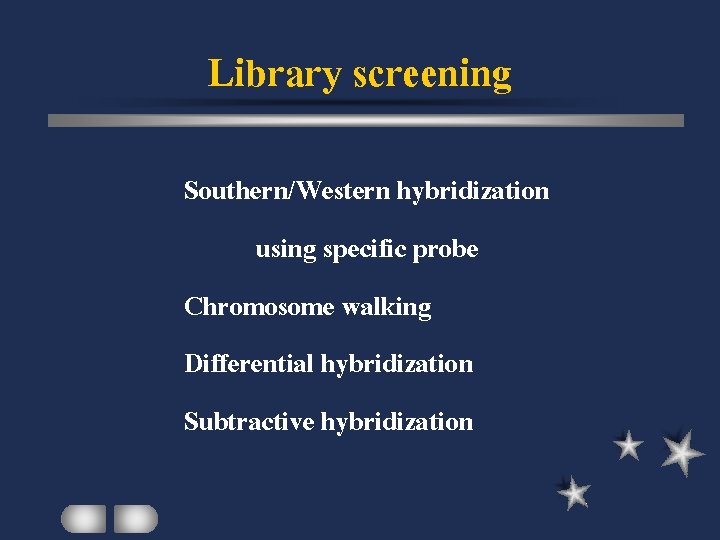 Library screening

Southern/Western hybridization

using specific probe

Chromosome walking

Differential hybridization

Subtractive hybridization